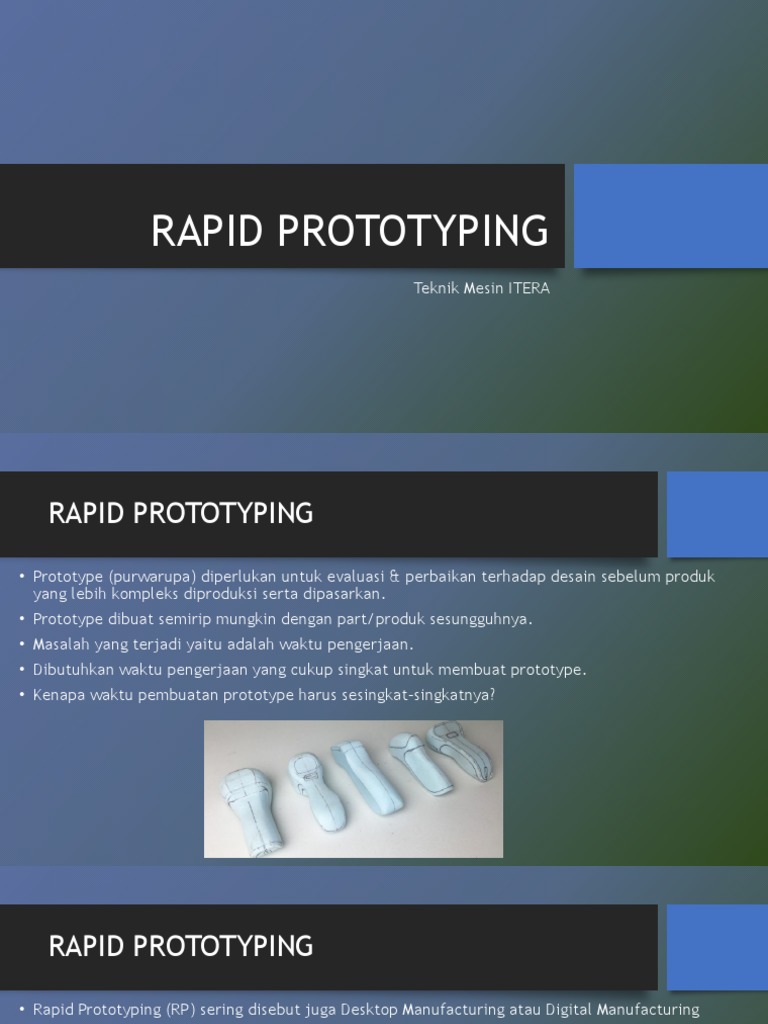 RAPID PROTOTYPING

Teknik Mesin ITERA

RAPID PROTOTYPING

• Prototype (purwarupa) diperlukan untuk evaluasi & perbaikan terhadap desain sebelum produk yang lebih kompleks diproduksi serta dipasarkan.
• Prototype dibuat semirip mungkin dengan part/produk sesungguhnya.
• Masalah yang terjadi yaitu adalah waktu pengerjaan.
• Dibutuhkan waktu pengerjaan yang cukup singkat untuk membuat prototype.
• Kenapa waktu pembuatan prototype harus sesingkat-singkatnya?

RAPID PROTOTYPING

• Rapid Prototyping (RP) sering disebut juga Desktop Manufacturing atau Digital Manufacturing